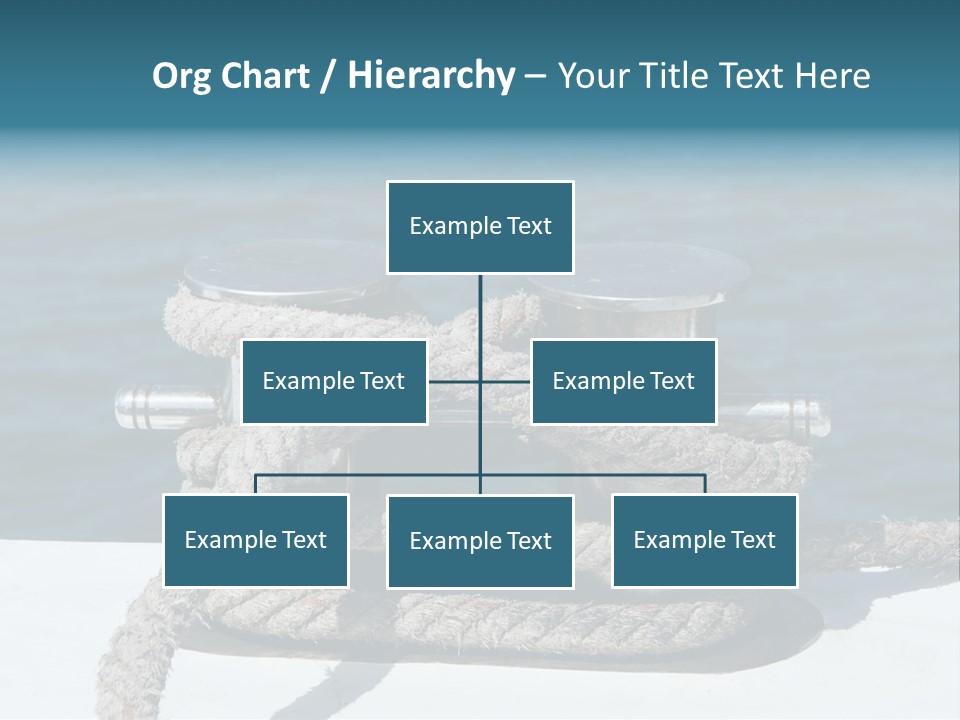 Org Chart / Hierarchy – Your Title Text Here

Example Text

Example Text

Example Text

Example Text

Example Text

Example Text